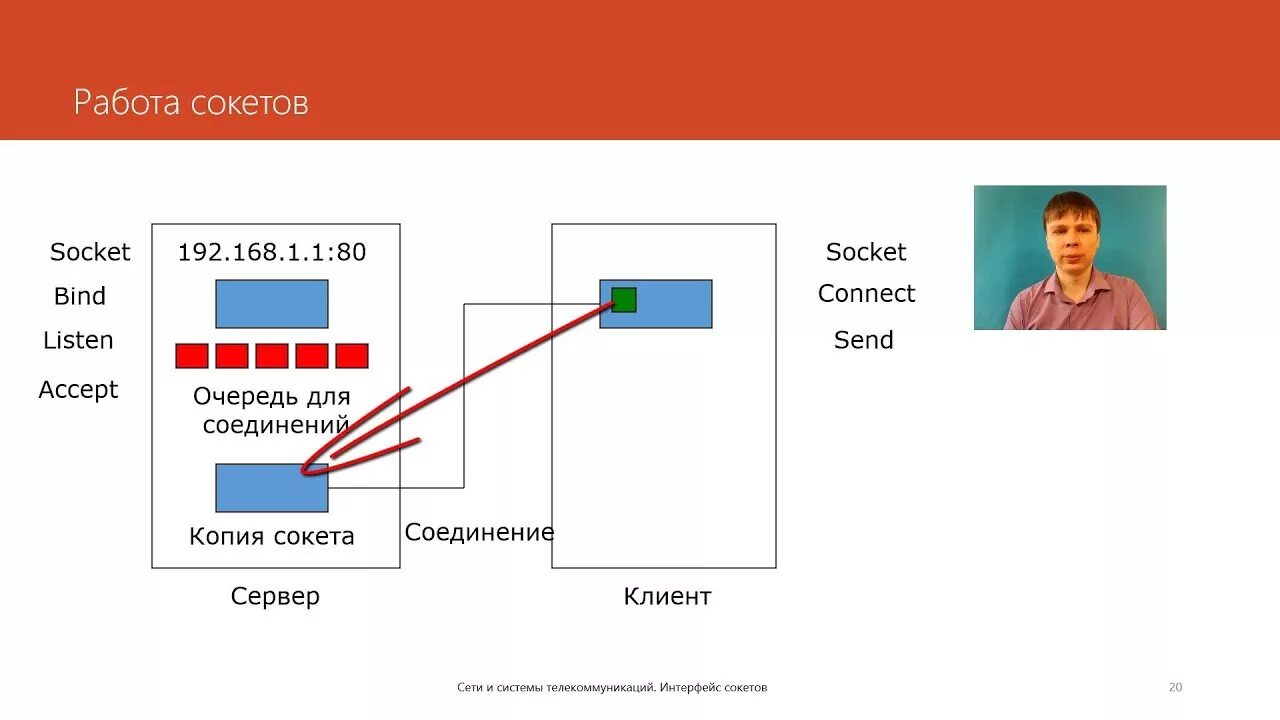 Работа сокетов

Socket
Bind
Listen
Accept

192.168.1.1:80

Очередь для соединений

Копия сокета

Соединение

Сервер

Клиент

Socket
Connect
Send

Сети и системы телекоммуникаций. Интерфейс сокетов

20